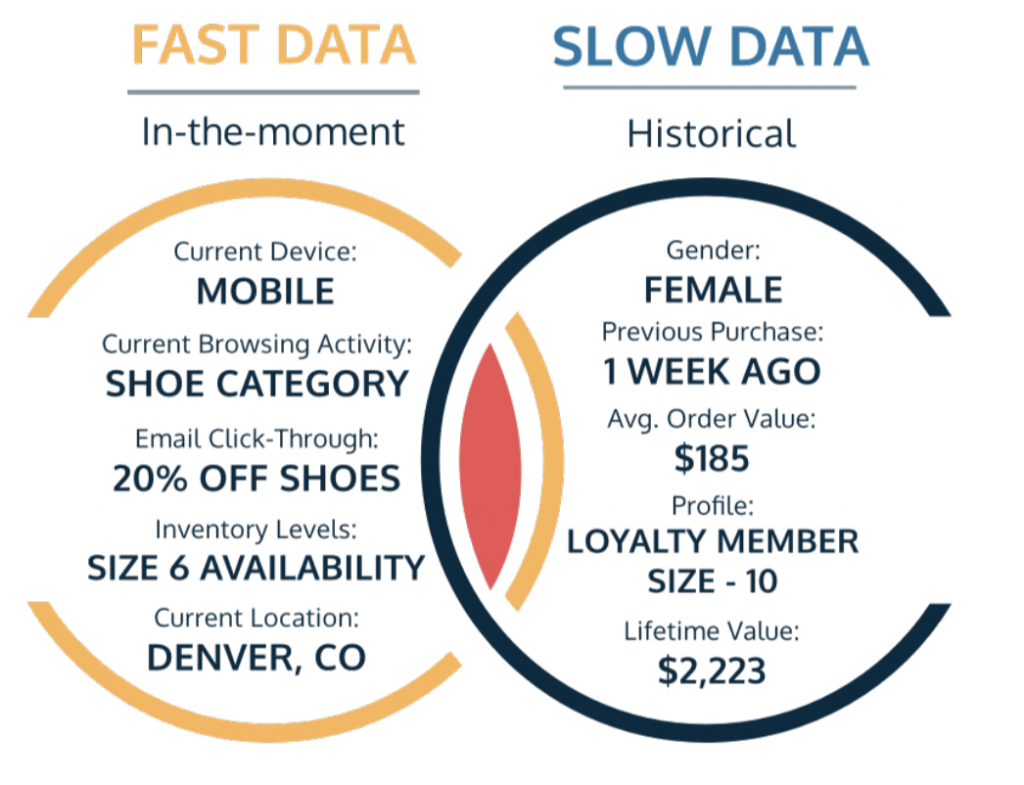 FAST DATA

In-the-moment

Current Device:
MOBILE

Current Browsing Activity:
SHOE CATEGORY

Email Click-Through:
20% OFF SHOES

Inventory Levels:
SIZE 6 AVAILABILITY

Current Location:
DENVER, CO

SLOW DATA

Historical

Gender:
FEMALE

Previous Purchase:
1 WEEK AGO

Avg. Order Value:
$185

Profile:
LOYALTY MEMBER
SIZE - 10

Lifetime Value:
$2,223